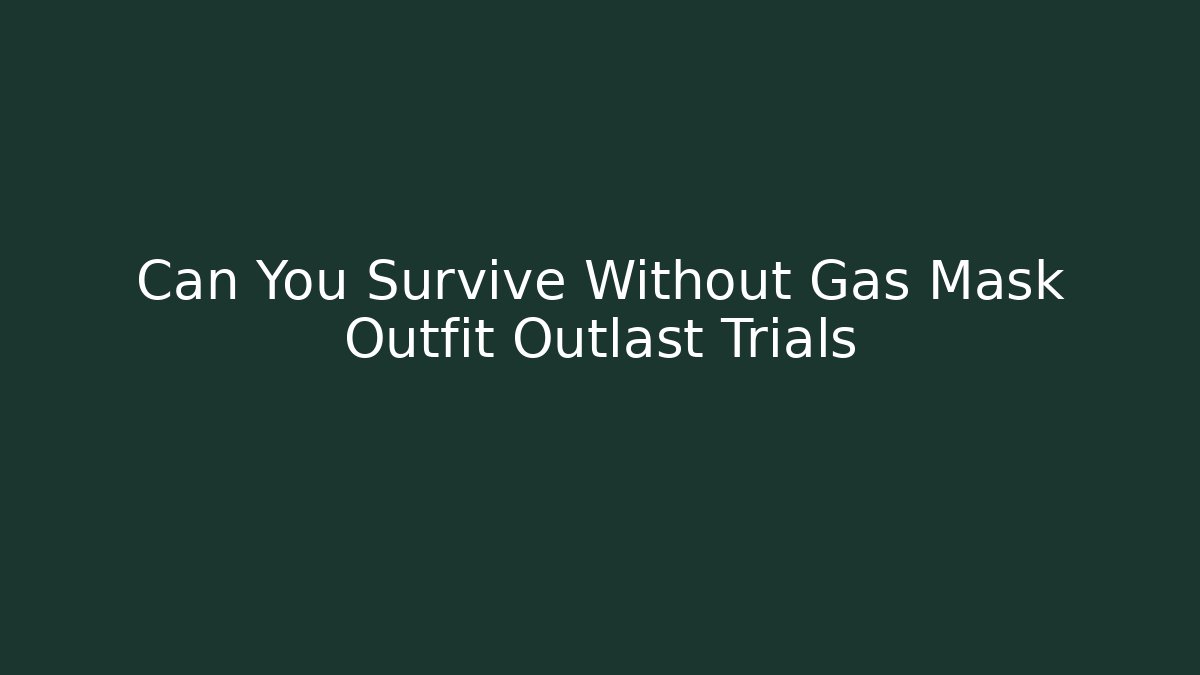 Can You Survive Without Gas Mask Outfit Outlast Trials